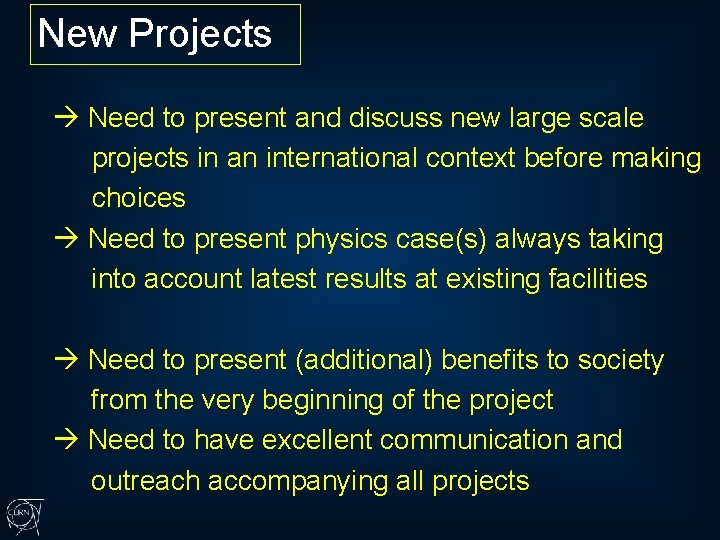 New Projects

→ Need to present and discuss new large scale projects in an international context before making choices
→ Need to present physics case(s) always taking into account latest results at existing facilities

→ Need to present (additional) benefits to society from the very beginning of the project
→ Need to have excellent communication and outreach accompanying all projects

CERN